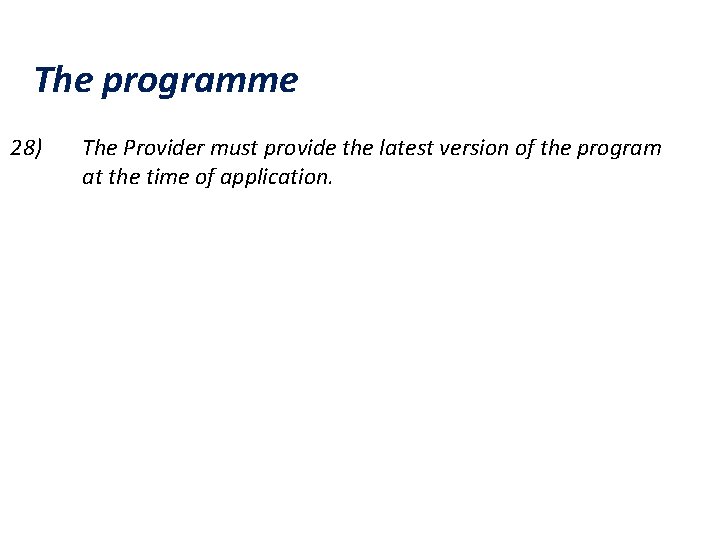 The programme

28) The Provider must provide the latest version of the program at the time of application.